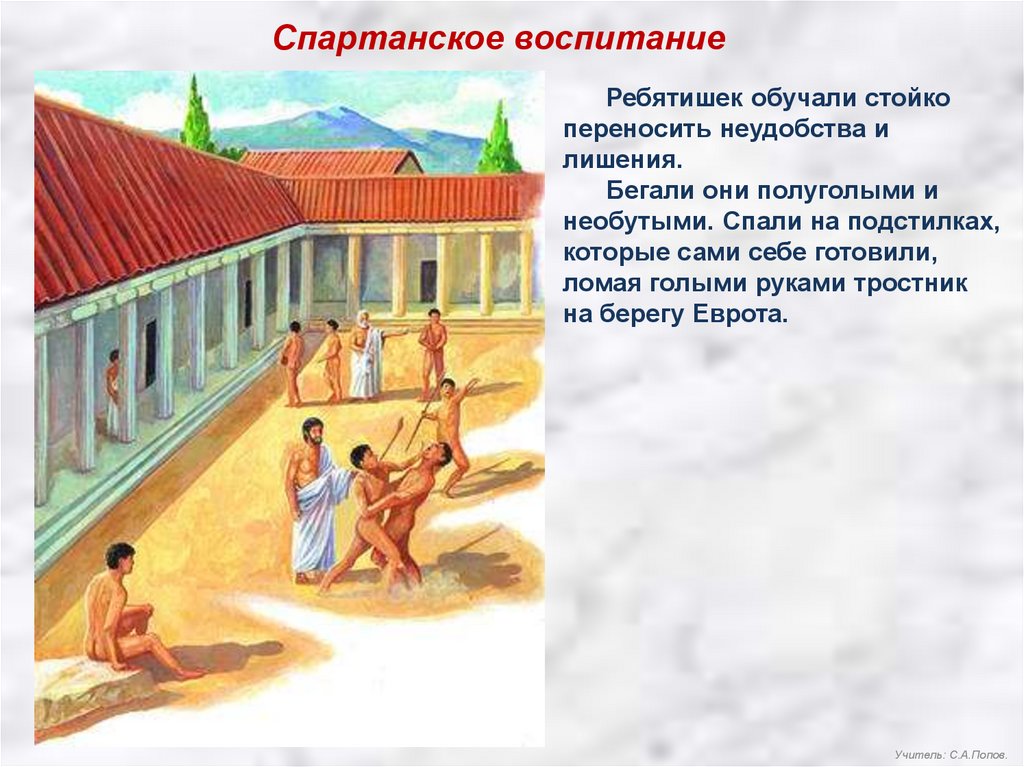 Спартанское воспитание

Ребятишек обучали стойко переносить неудобства и лишения.

Бегали они полуголыми и необутыми. Спали на подстилках, которые сами себе готовили, ломая голыми руками тростник на берегу Еврота.

Учитель: С.А.Попов.